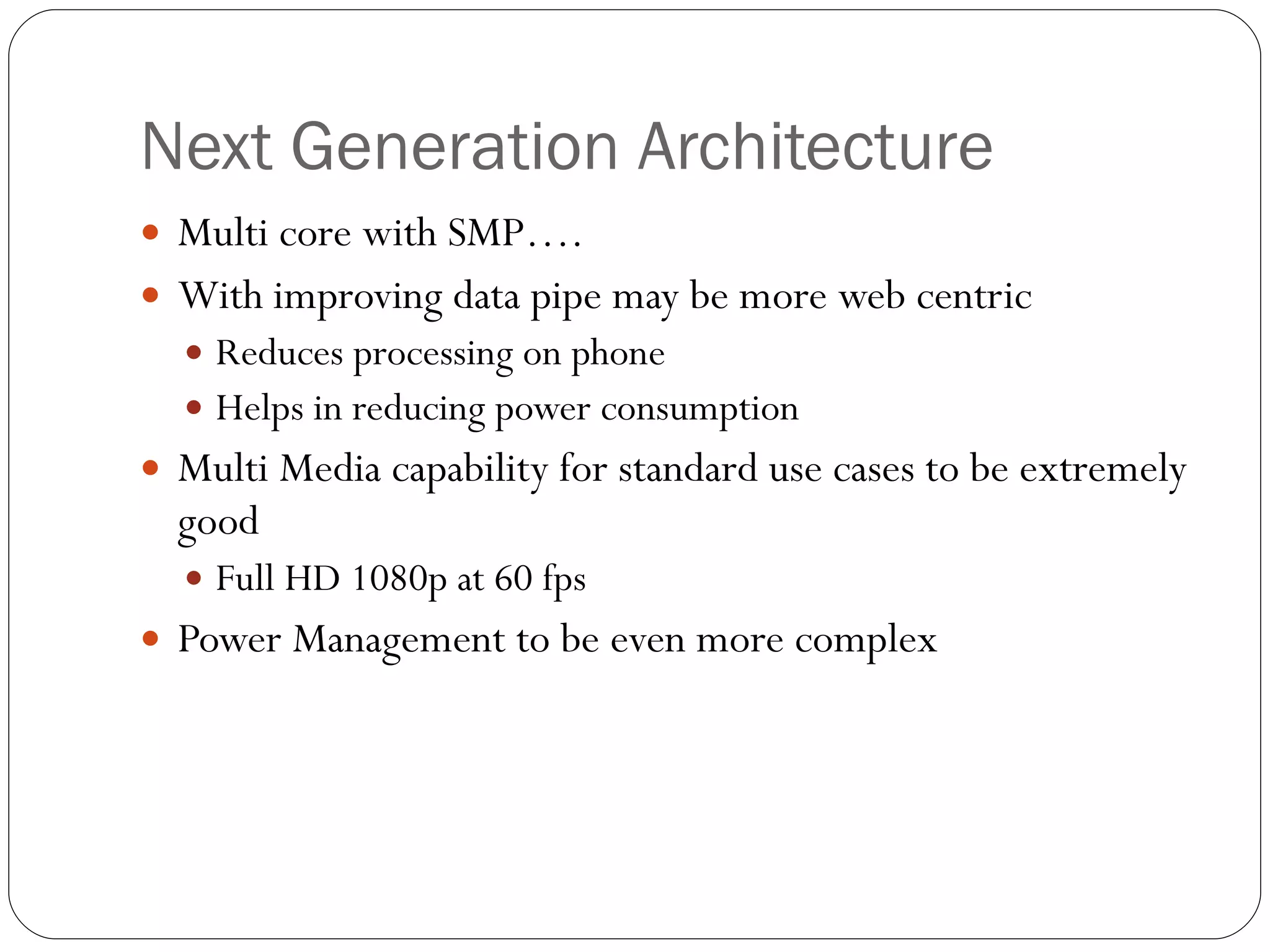 Next Generation Architecture

- Multi core with SMP….
- With improving data pipe may be more web centric
  - Reduces processing on phone
  - Helps in reducing power consumption
- Multi Media capability for standard use cases to be extremely good
  - Full HD 1080p at 60 fps
- Power Management to be even more complex